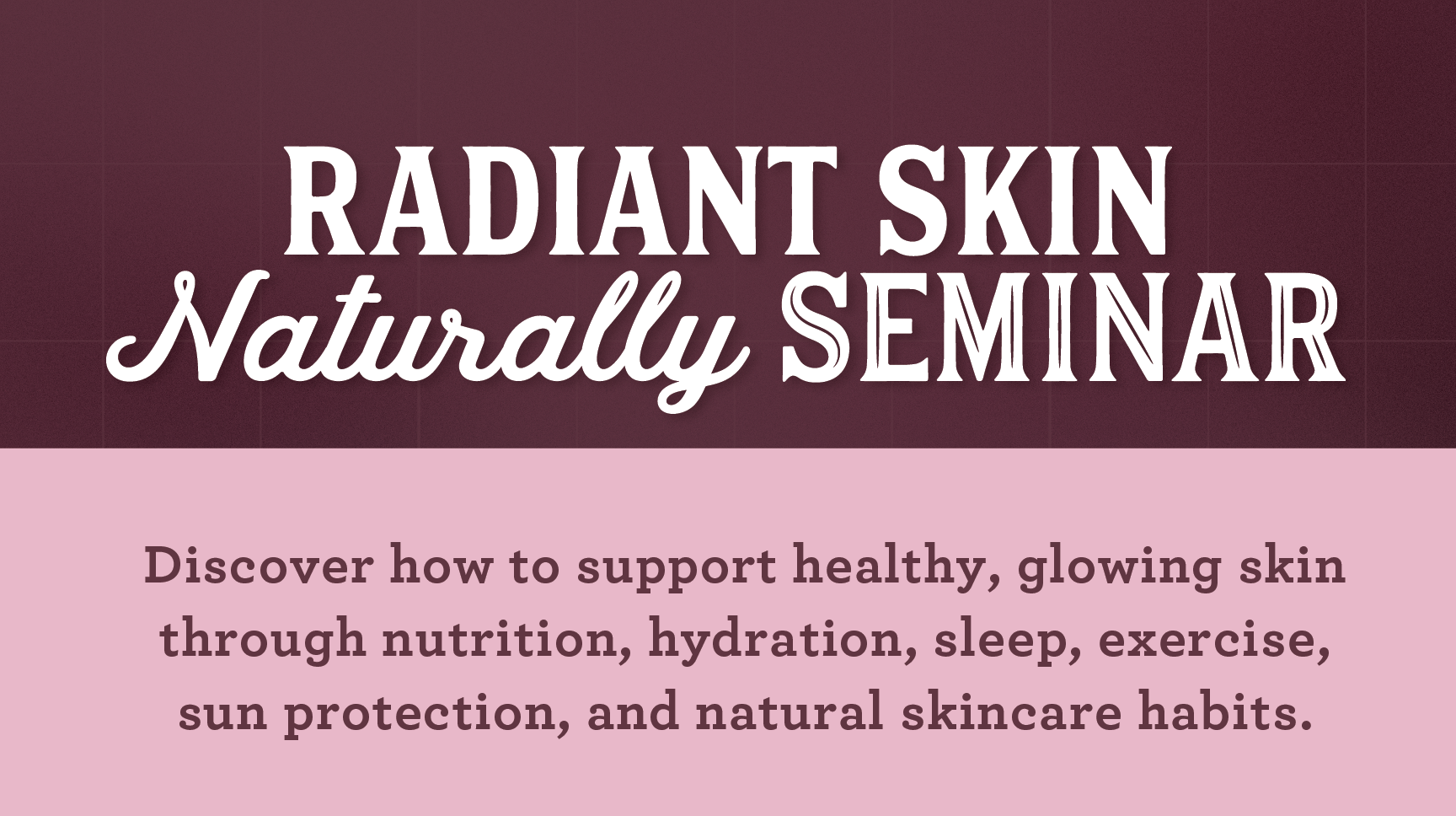 RADIANT SKIN
Naturally SEMINAR

Discover how to support healthy, glowing skin through nutrition, hydration, sleep, exercise, sun protection, and natural skincare habits.